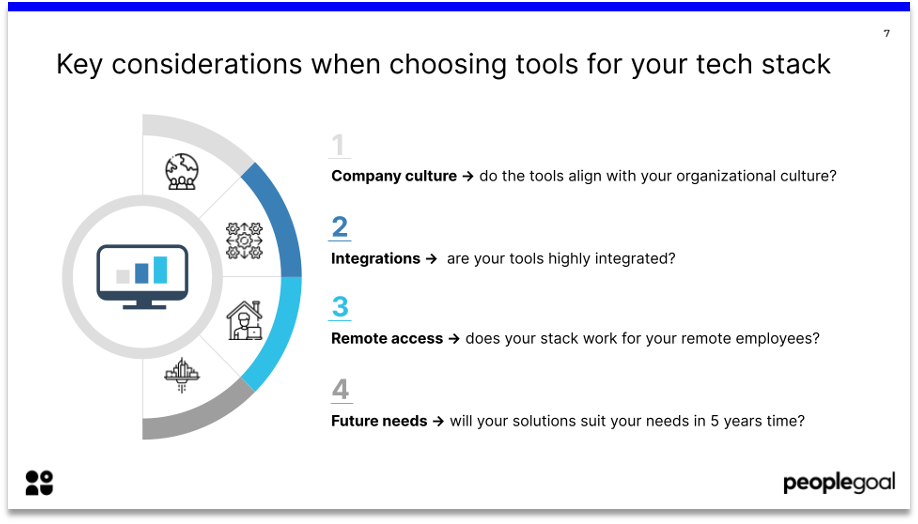 7

Key considerations when choosing tools for your tech stack

1

Company culture → do the tools align with your organizational culture?

2

Integrations → are your tools highly integrated?

3

Remote access → does your stack work for your remote employees?

4

Future needs → will your solutions suit your needs in 5 years time?

peoplegoal